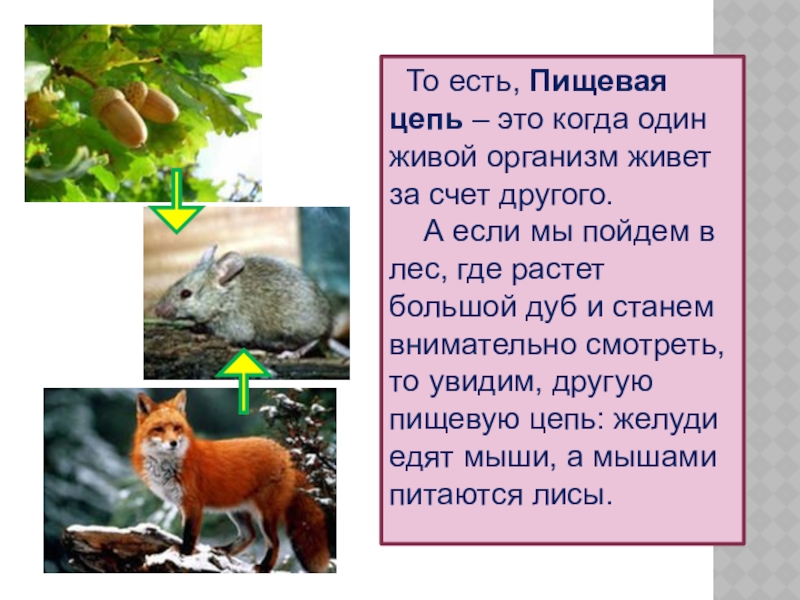 То есть, Пищевая цепь – это когда один живой организм живет за счет другого.

А если мы пойдем в лес, где растет большой дуб и станем внимательно смотреть, то увидим, другую пищевую цепь: желуди едят мыши, а мышами питаются лисы.